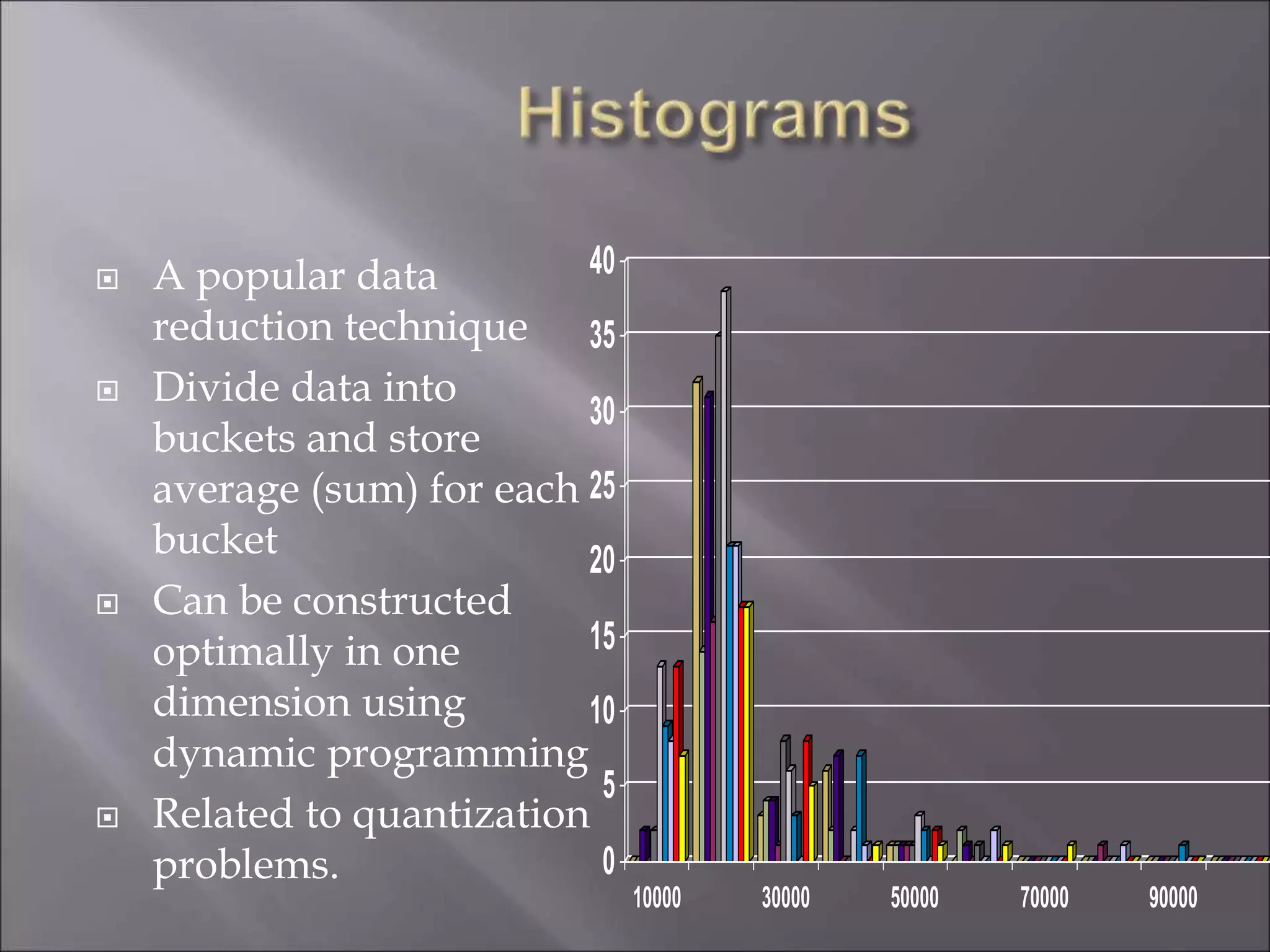 Histograms

A popular data reduction technique

Divide data into buckets and store average (sum) for each bucket

Can be constructed optimally in one dimension using dynamic programming

Related to quantization problems.

40
35
30
25
20
15
10
5
0

10000
30000
50000
70000
90000